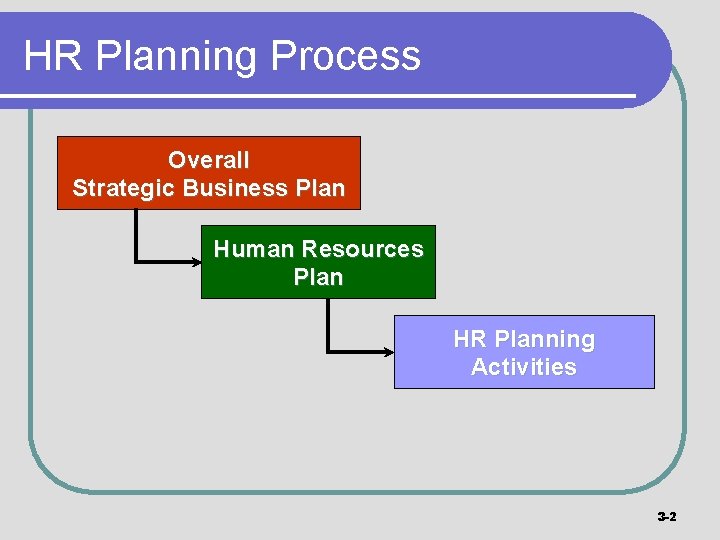 HR Planning Process

Overall Strategic Business Plan

Human Resources Plan

HR Planning Activities

3-2